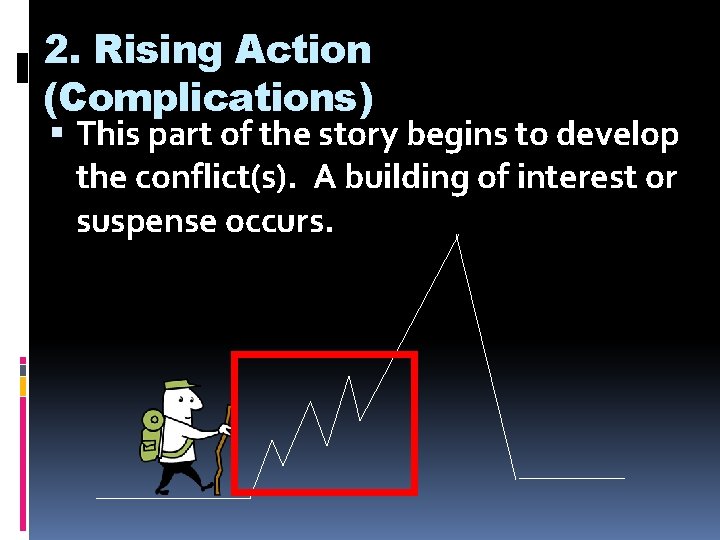 2. Rising Action (Complications)

▪ This part of the story begins to develop the conflict(s). A building of interest or suspense occurs.